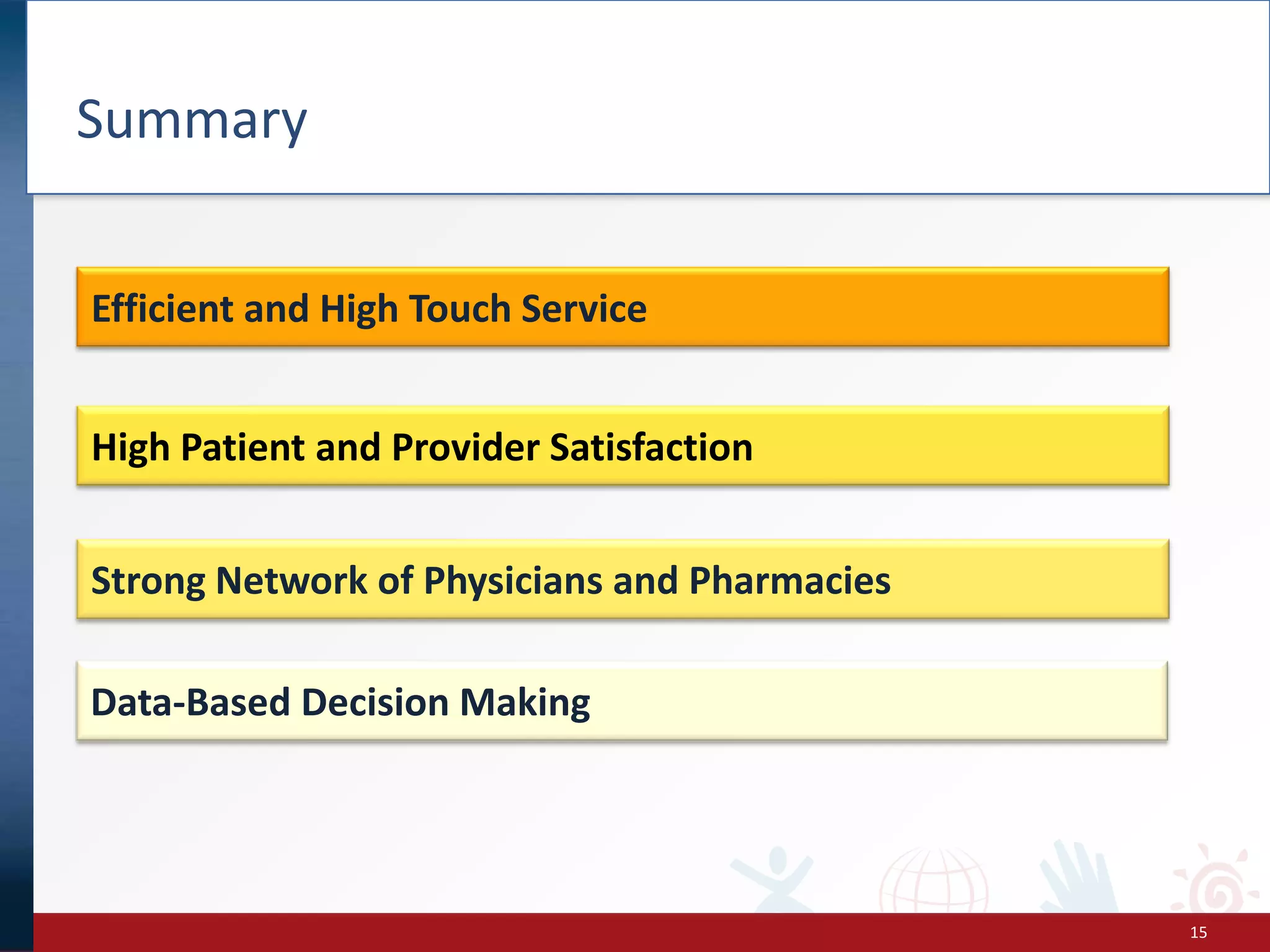 Summary

Efficient and High Touch Service

High Patient and Provider Satisfaction

Strong Network of Physicians and Pharmacies

Data-Based Decision Making

15